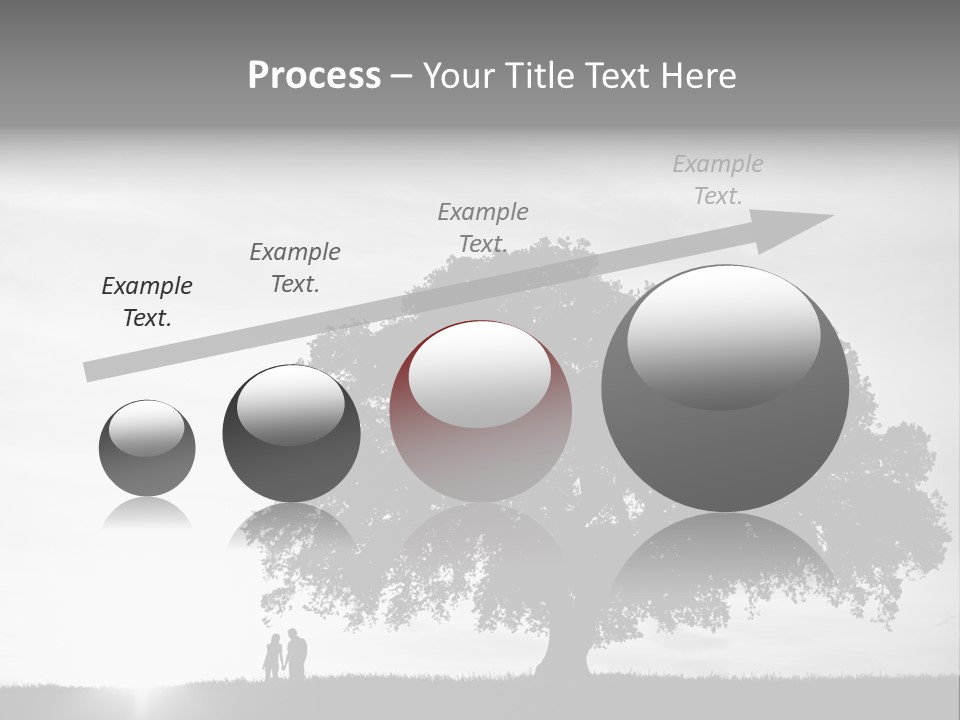 Process – Your Title Text Here

Example Text.

Example Text.

Example Text.

Example Text.